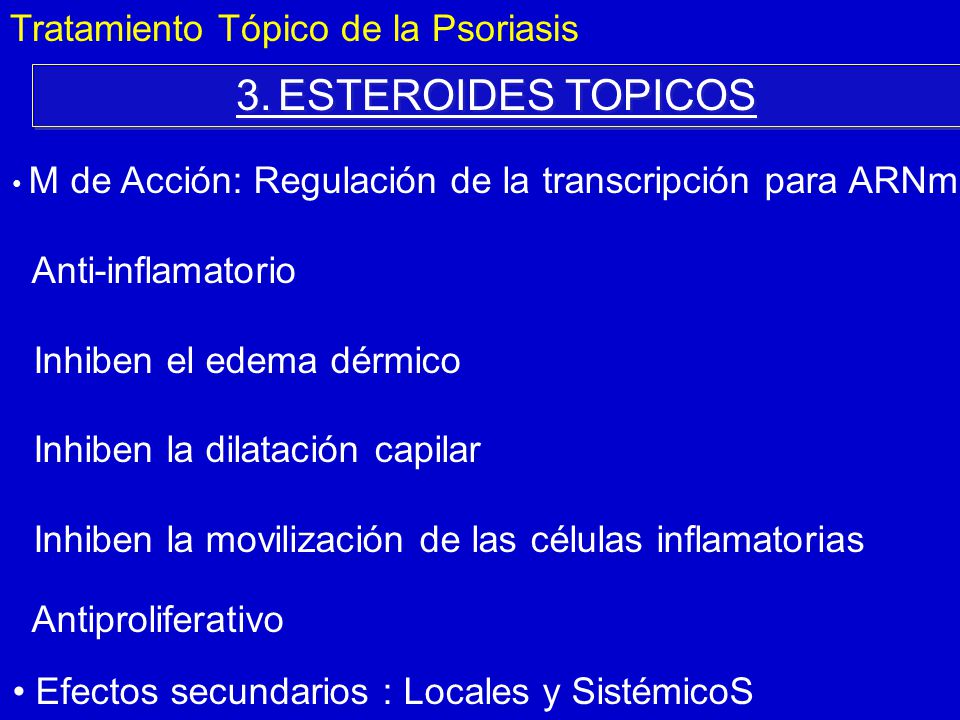 Tratamiento Tópico de la Psoriasis

3. ESTEROIDES TOPICOS

• M de Acción: Regulación de la transcripción para ARNm

Anti-inflamatorio

Inhiben el edema dérmico

Inhiben la dilatación capilar

Inhiben la movilización de las células inflamatorias

Antiproliferativo

• Efectos secundarios : Locales y SistémicoS